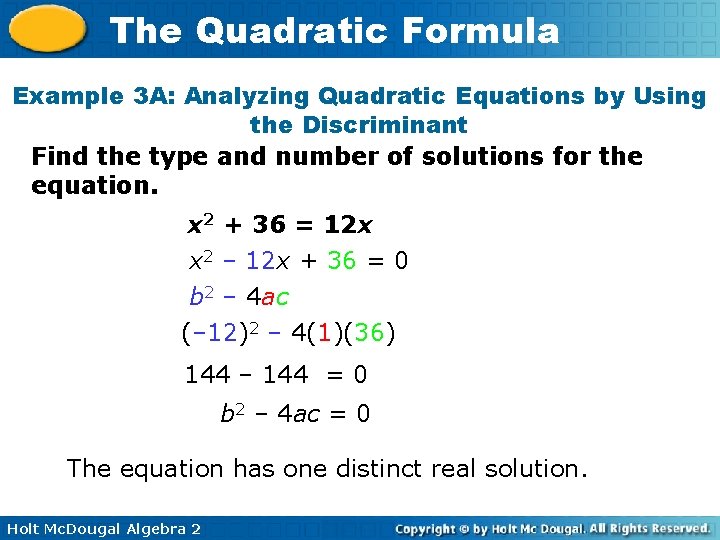 The Quadratic Formula

Example 3A: Analyzing Quadratic Equations by Using the Discriminant

Find the type and number of solutions for the equation.

$x^2 + 36 = 12x$

$x^2 - 12x + 36 = 0$

$b^2 - 4ac$

$(-12)^2 - 4(1)(36)$

$144 - 144 = 0$

$b^2 - 4ac = 0$

The equation has one distinct real solution.

Holt McDougal Algebra 2

Copyright © by Holt Mc Dougal. All Rights Reserved.